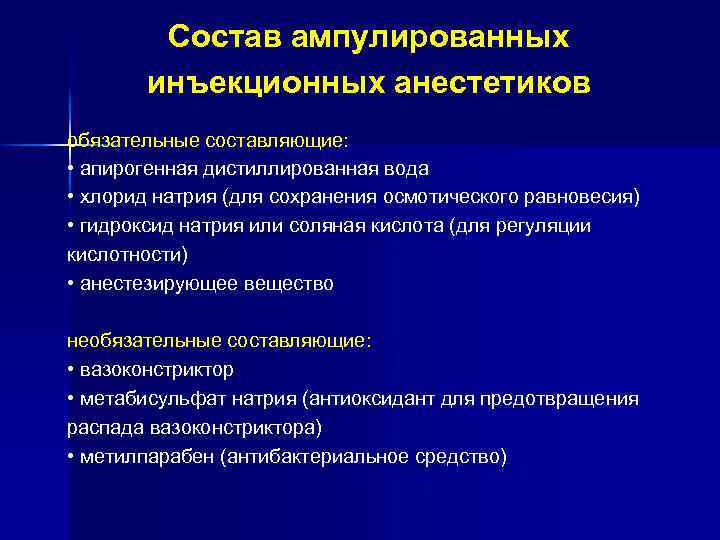 Состав ампулированных инъекционных анестетиков

обязательные составляющие:
• апирогенная дистиллированная вода
• хлорид натрия (для сохранения осмотического равновесия)
• гидроксид натрия или соляная кислота (для регуляции кислотности)
• анестезирующее вещество

необязательные составляющие:
• вазоконстриктор
• метабисульфат натрия (антиоксидант для предотвращения распада вазоконстриктора)
• метилпарабен (антибактериальное средство)